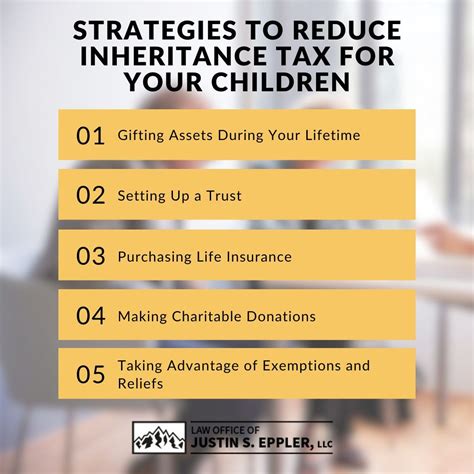 STRATEGIES TO REDUCE INHERITANCE TAX FOR YOUR CHILDREN

01 Gifting Assets During Your Lifetime

02 Setting Up a Trust

03 Purchasing Life Insurance

04 Making Charitable Donations

05 Taking Advantage of Exemptions and Reliefs

LAW OFFICE OF
JUSTIN S. EPPLER, LLC